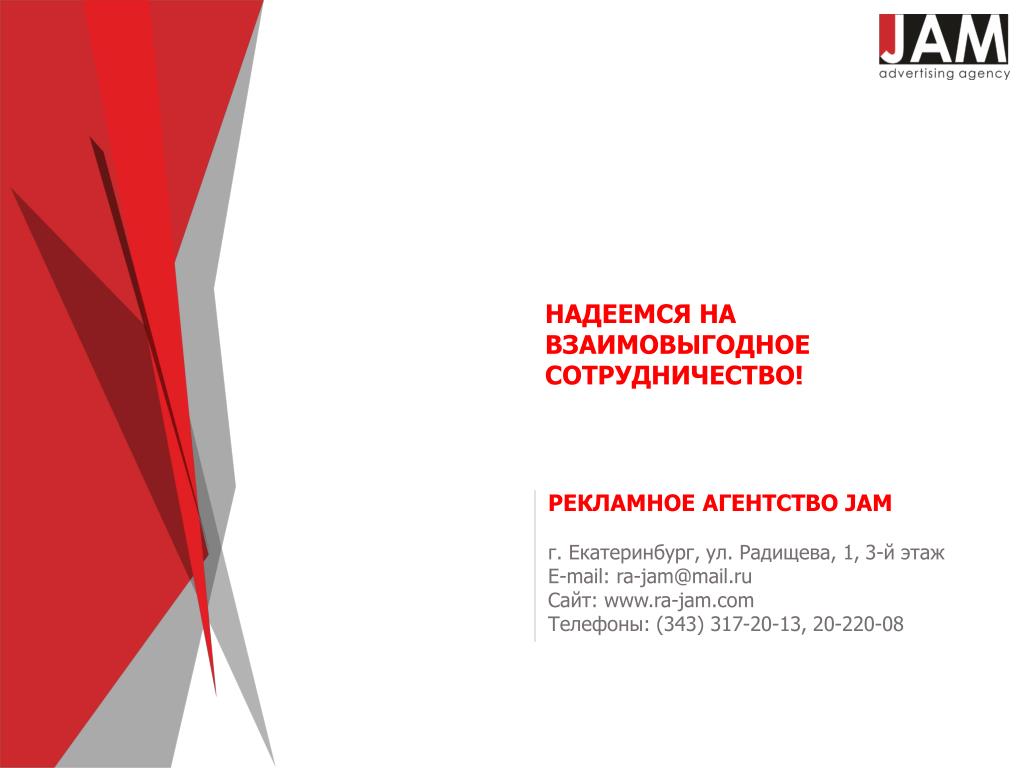 JAM
advertising agency

НАДЕЕМСЯ НА ВЗАИМОВЫГОДНОЕ СОТРУДНИЧЕСТВО!

РЕКЛАМНОЕ АГЕНТСТВО JAM

г. Екатеринбург, ул. Радищева, 1, 3-й этаж
E-mail: ra-jam@mail.ru
Сайт: www.ra-jam.com
Телефоны: (343) 317-20-13, 20-220-08